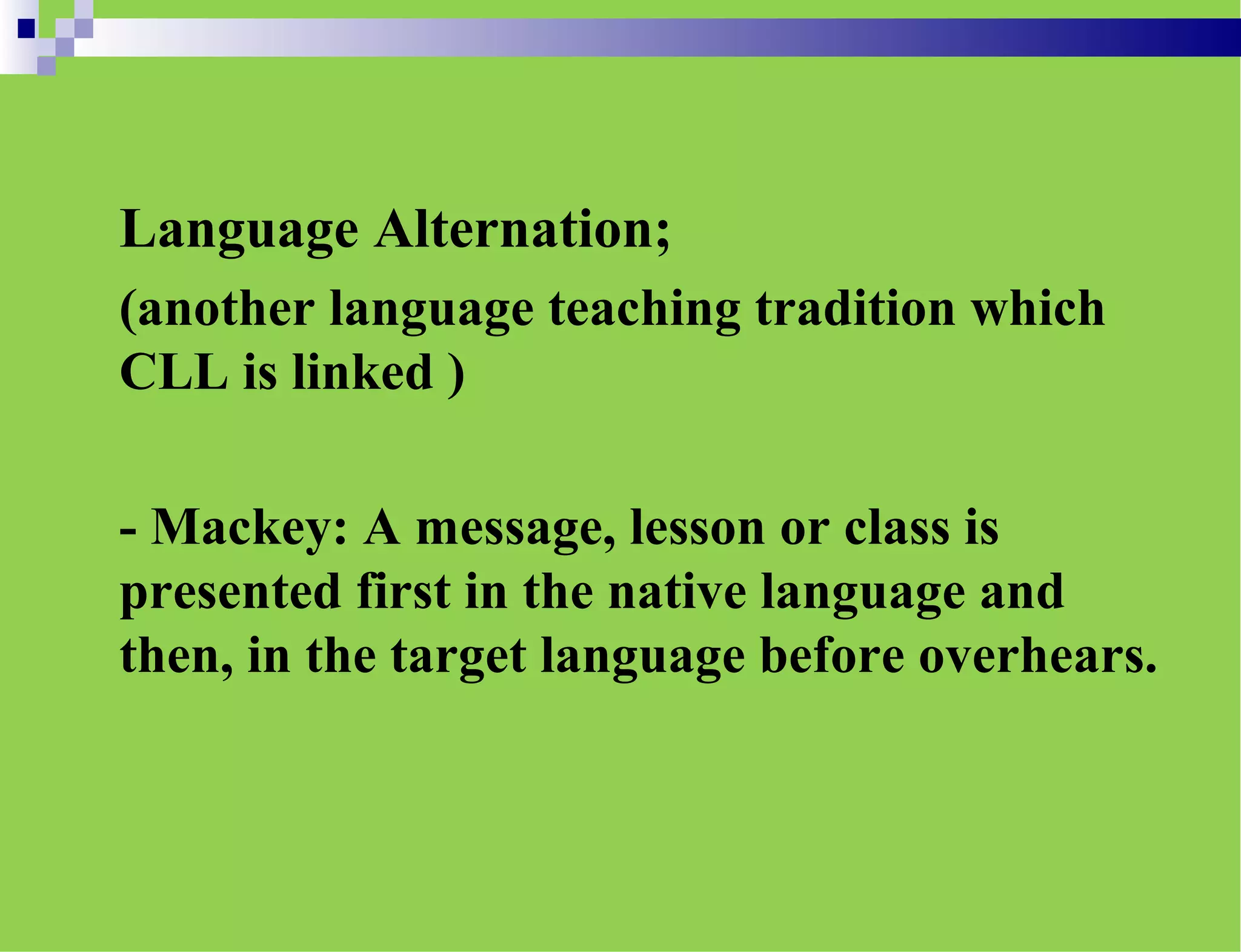 Language Alternation;

(another language teaching tradition which CLL is linked )

- Mackey: A message, lesson or class is presented first in the native language and then, in the target language before overhears.